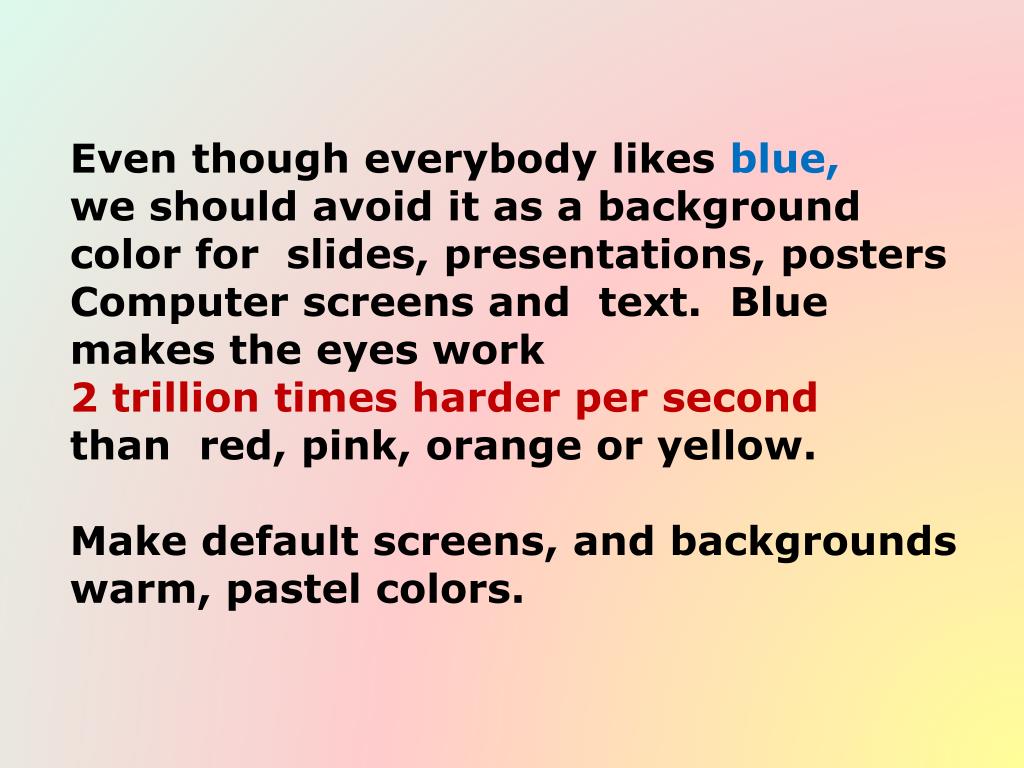 Even though everybody likes blue, we should avoid it as a background color for slides, presentations, posters Computer screens and text. Blue makes the eyes work 2 trillion times harder per second than red, pink, orange or yellow.

Make default screens, and backgrounds warm, pastel colors.